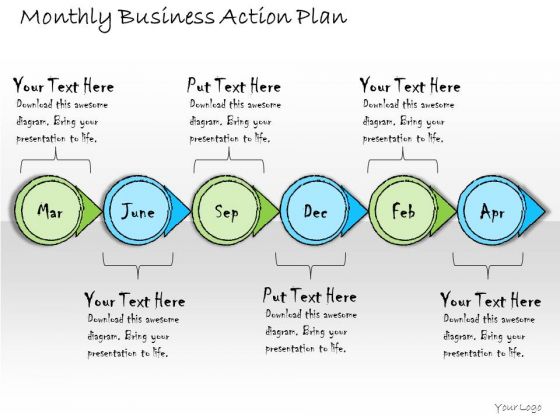 Monthly Business Action Plan

Your Text Here
Download this awesome diagram. Bring your presentation to life.

Put Text Here
Download this awesome diagram. Bring your presentation to life.

Your Text Here
Download this awesome diagram. Bring your presentation to life.

Mar

June

Sep

Dec

Feb

Apr

Your Text Here
Download this awesome diagram. Bring your presentation to life.

Put Text Here
Download this awesome diagram. Bring your presentation to life.

Your Text Here
Download this awesome diagram. Bring your presentation to life.

Your Logo